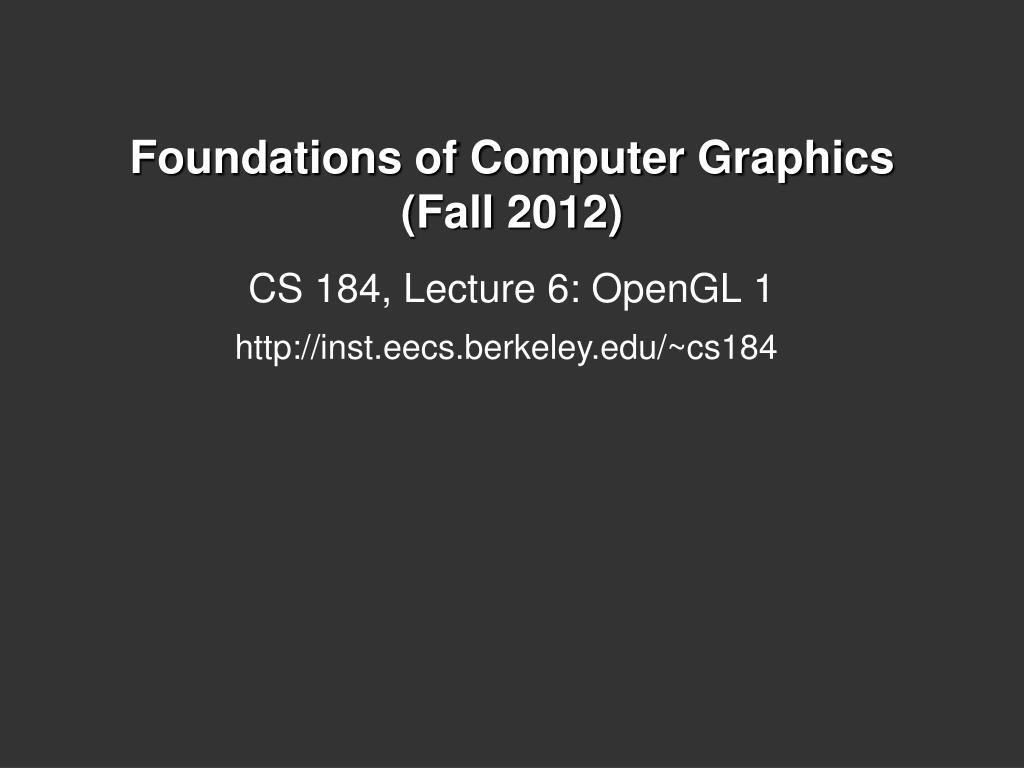 Foundations of Computer Graphics (Fall 2012)

CS 184, Lecture 6: OpenGL 1

http://inst.eecs.berkeley.edu/~cs184